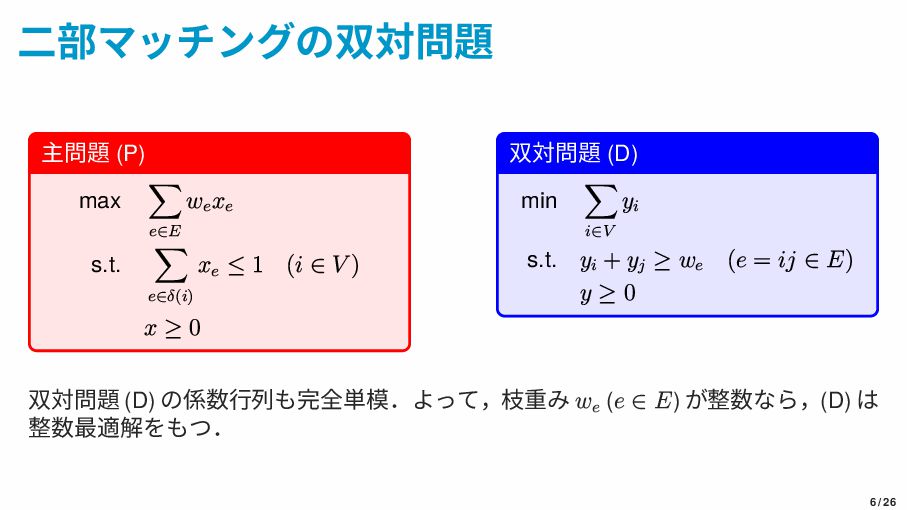 二部マッチングの双対問題

主問題 (P)

max $\sum_{e \in E} w_e x_e$

s.t. $\sum_{e \in \delta(i)} x_e \leq 1 \quad (i \in V)$

$x \geq 0$

双対問題 (D)

min $\sum_{i \in V} y_i$

s.t. $y_i + y_j \geq w_e \quad (e = ij \in E)$

$y \geq 0$

双対問題 (D) の係数行列も完全単模．よって，枝重み $w_e$ $(e \in E)$ が整数なら，(D) は整数最適解をもつ．

6 / 26